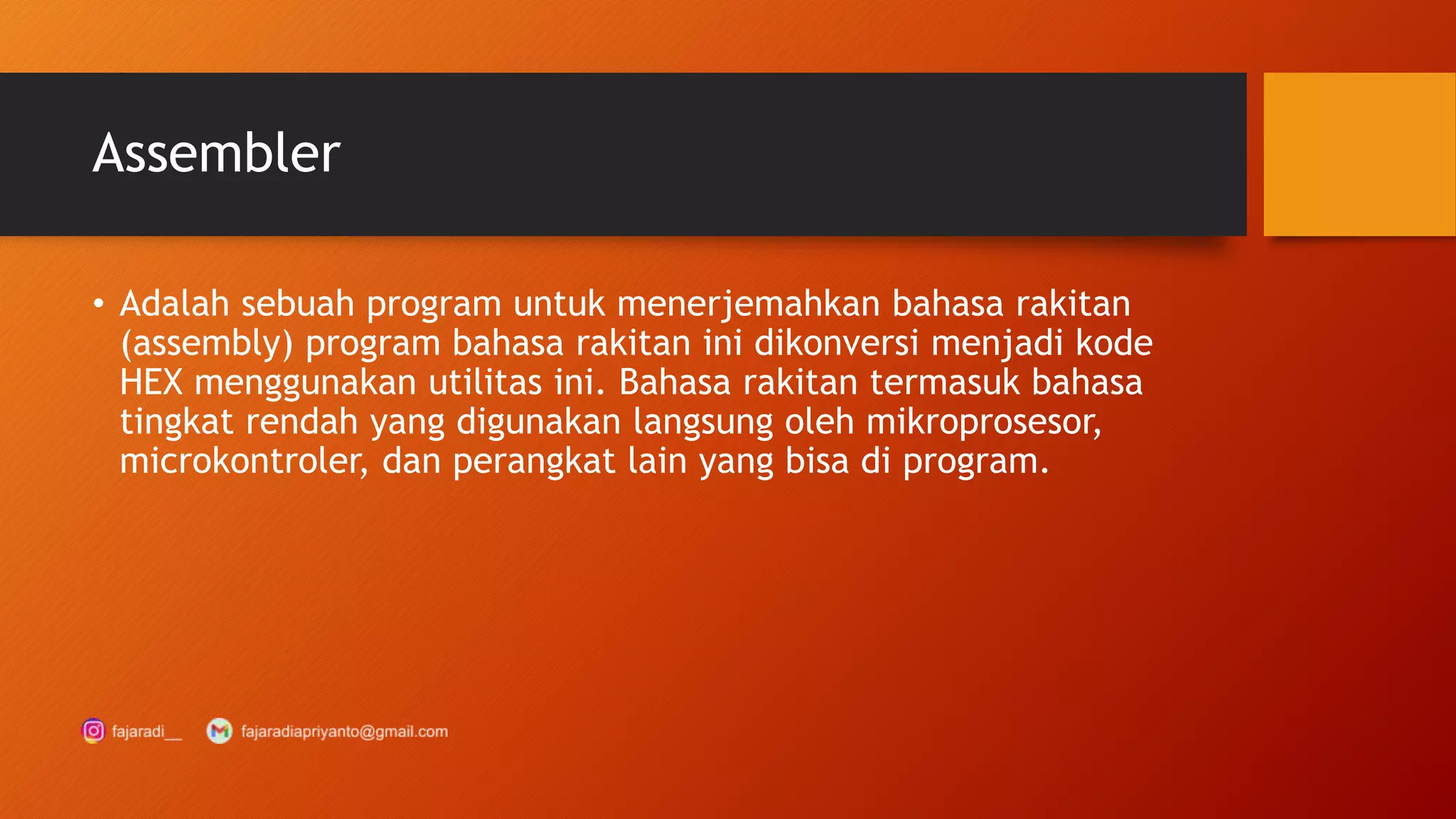 Assembler

• Adalah sebuah program untuk menerjemahkan bahasa rakitan (assembly) program bahasa rakitan ini dikonversi menjadi kode HEX menggunakan utilitas ini. Bahasa rakitan termasuk bahasa tingkat rendah yang digunakan langsung oleh mikroprosesor, microkontroler, dan perangkat lain yang bisa di program.

fajaradi__ fajaradiapriyanto@gmail.com